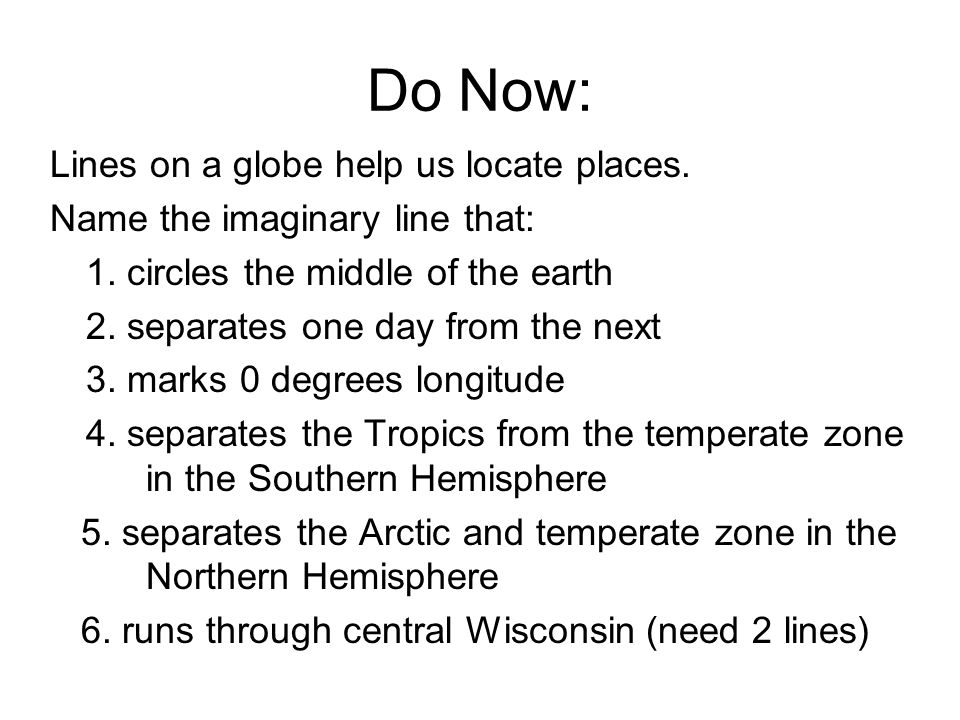 Do Now:

Lines on a globe help us locate places.

Name the imaginary line that:

1. circles the middle of the earth
2. separates one day from the next
3. marks 0 degrees longitude
4. separates the Tropics from the temperate zone in the Southern Hemisphere
5. separates the Arctic and temperate zone in the Northern Hemisphere
6. runs through central Wisconsin (need 2 lines)